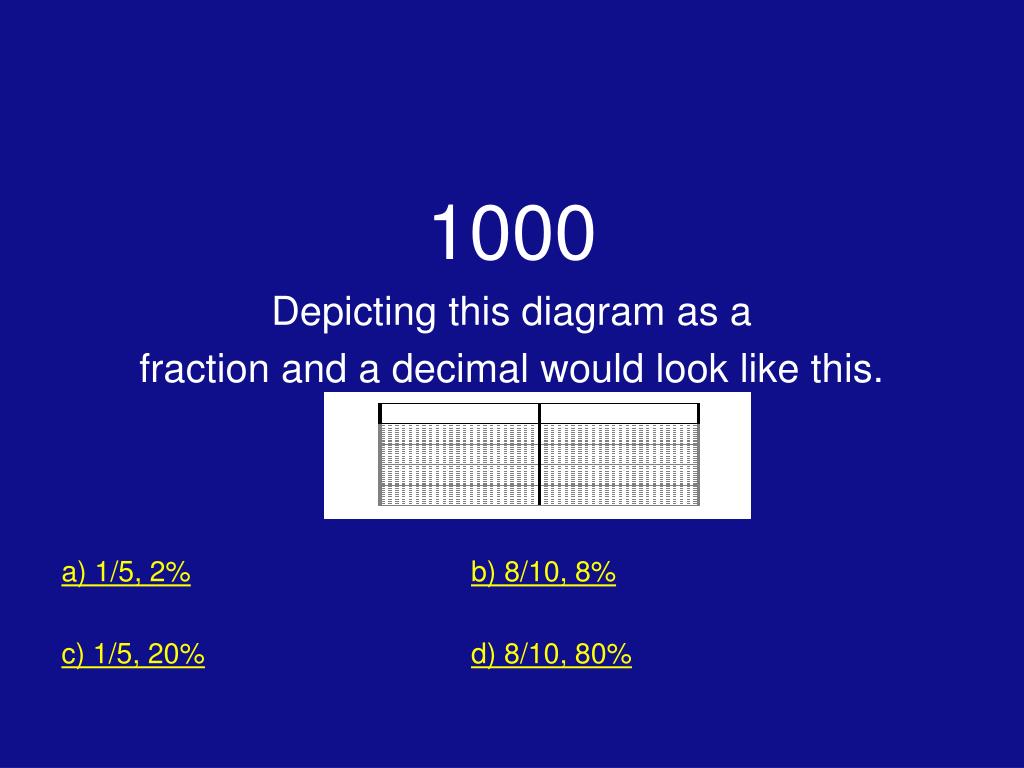 1000

Depicting this diagram as a fraction and a decimal would look like this.

a) 1/5, 2%

b) 8/10, 8%

c) 1/5, 20%

d) 8/10, 80%